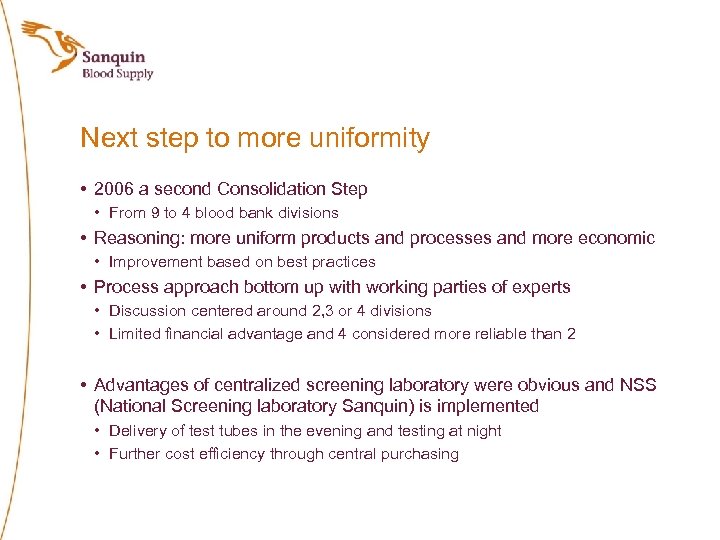 Sanquin
Blood Supply

Next step to more uniformity

• 2006 a second Consolidation Step
  • From 9 to 4 blood bank divisions
• Reasoning: more uniform products and processes and more economic
  • Improvement based on best practices
• Process approach bottom up with working parties of experts
  • Discussion centered around 2,3 or 4 divisions
  • Limited financial advantage and 4 considered more reliable than 2

• Advantages of centralized screening laboratory were obvious and NSS (National Screening laboratory Sanquin) is implemented
  • Delivery of test tubes in the evening and testing at night
  • Further cost efficiency through central purchasing